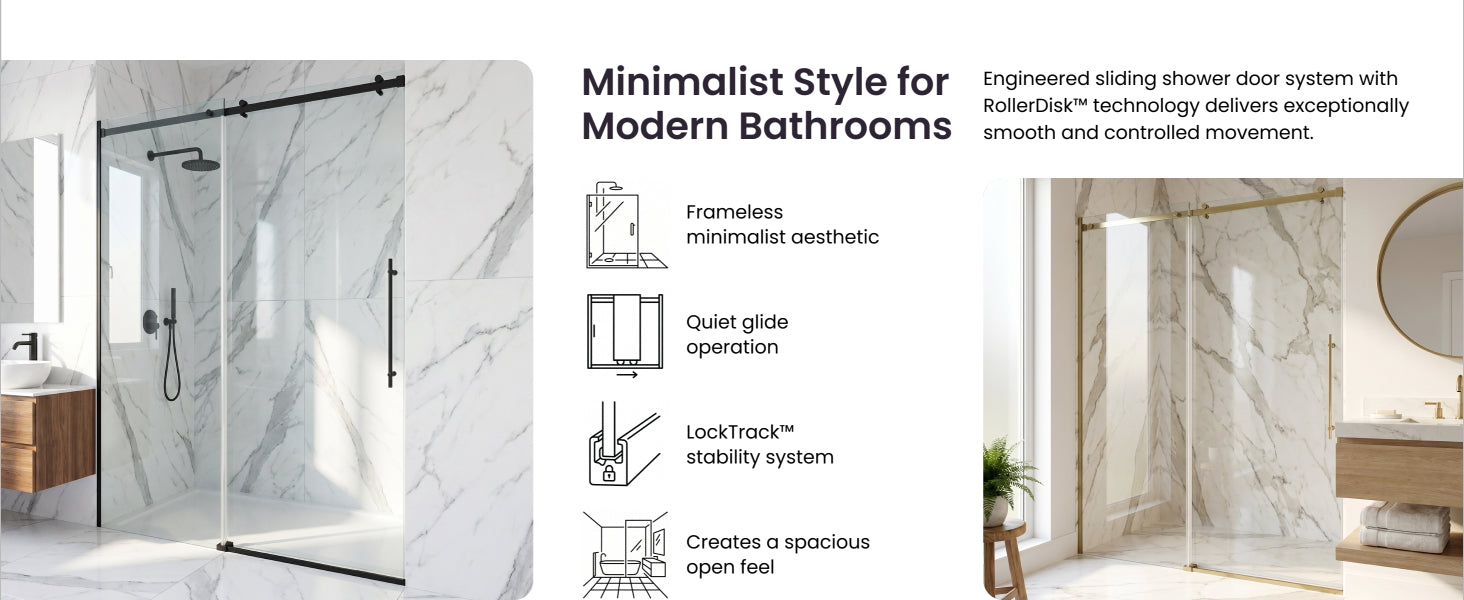 Minimalist Style for Modern Bathrooms

Engineered sliding shower door system with RollerDisk™ technology delivers exceptionally smooth and controlled movement.

Frameless minimalist aesthetic

Quiet glide operation

LockTrack™ stability system

Creates a spacious open feel